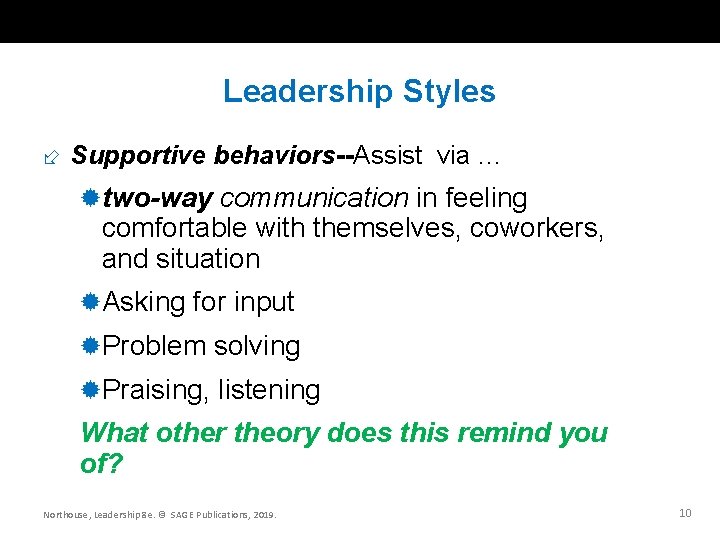 Leadership Styles

Supportive behaviors--Assist via …

two-way communication in feeling comfortable with themselves, coworkers, and situation

Asking for input

Problem solving

Praising, listening

What other theory does this remind you of?

Northouse, Leadership 8e. © SAGE Publications, 2019.

10